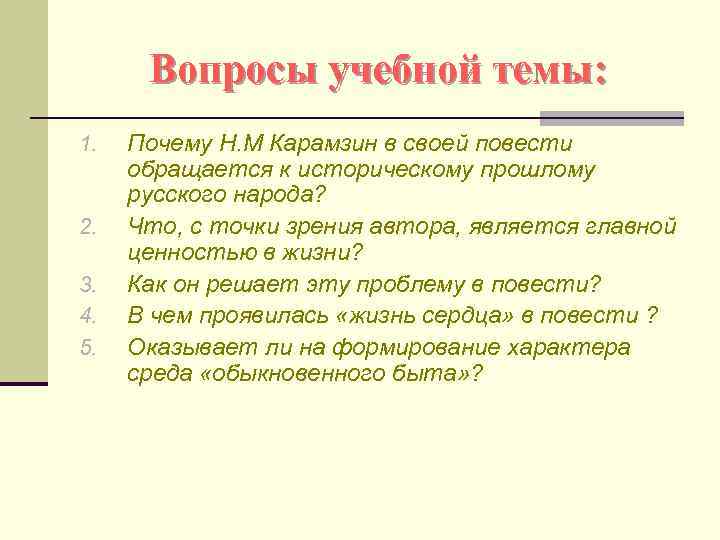 Вопросы учебной темы:

1. Почему Н.М Карамзин в своей повести обращается к историческому прошлому русского народа?
2. Что, с точки зрения автора, является главной ценностью в жизни?
3. Как он решает эту проблему в повести?
4. В чем проявилась «жизнь сердца» в повести ?
5. Оказывает ли на формирование характера среда «обыкновенного быта»?